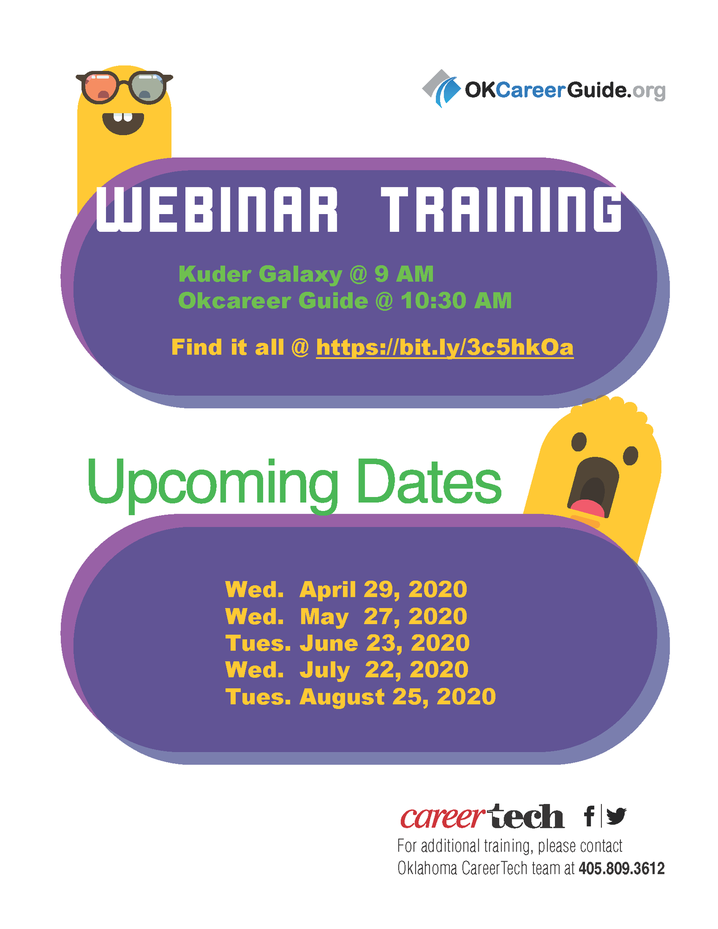 OKCareerGuide.org

WEBINAR TRAINING

Kuder Galaxy @ 9 AM
Okcareer Guide @ 10:30 AM

Find it all @ https://bit.ly/3c5hkOa

Upcoming Dates

Wed. April 29, 2020
Wed. May 27, 2020
Tues. June 23, 2020
Wed. July 22, 2020
Tues. August 25, 2020

careertech

For additional training, please contact Oklahoma CareerTech team at 405.809.3612